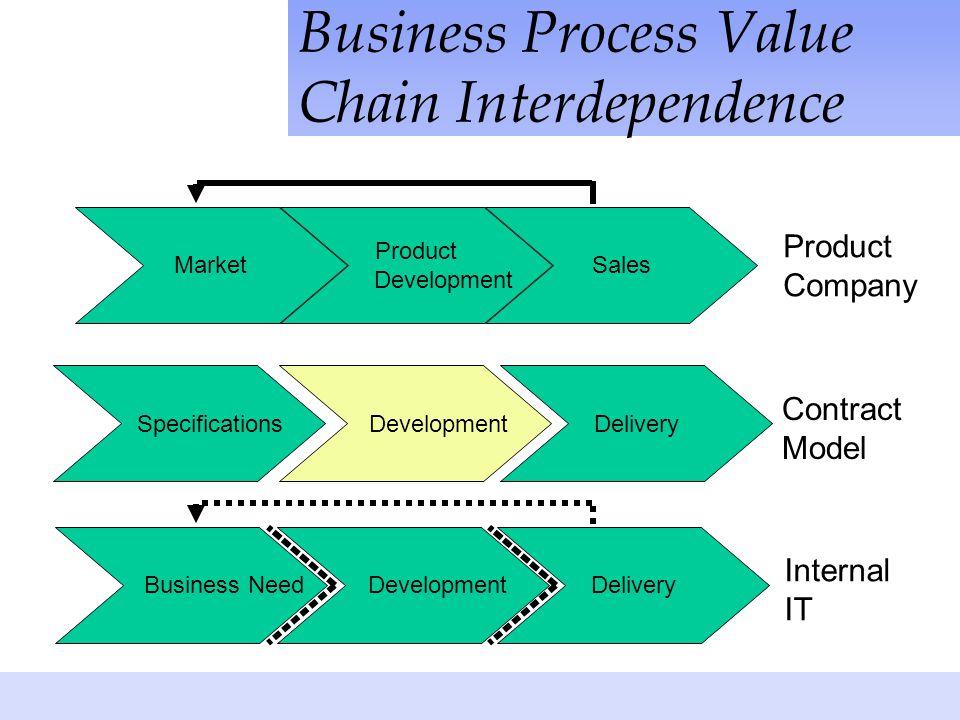 Business Process Value Chain Interdependence

Market

Product Development

Sales

Product Company

Specifications

Development

Delivery

Contract Model

Business Need

Development

Delivery

Internal IT